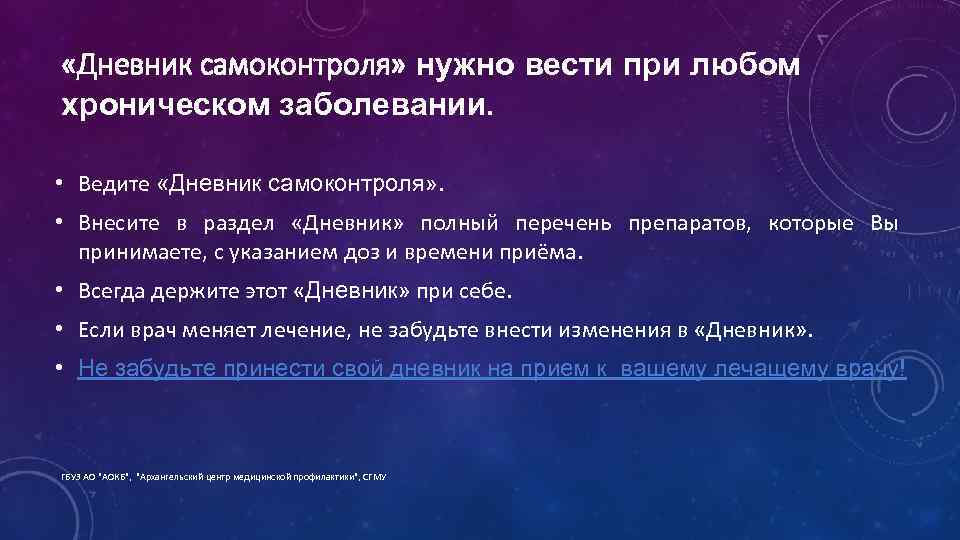 «Дневник самоконтроля» нужно вести при любом хроническом заболевании.

• Ведите «Дневник самоконтроля».
• Внесите в раздел «Дневник» полный перечень препаратов, которые Вы принимаете, с указанием доз и времени приёма.
• Всегда держите этот «Дневник» при себе.
• Если врач меняет лечение, не забудьте внести изменения в «Дневник».
• Не забудьте принести свой дневник на прием к вашему лечащему врачу!

ГБУЗ АО "АОКБ", "Архангельский центр медицинской профилактики", СГМУ